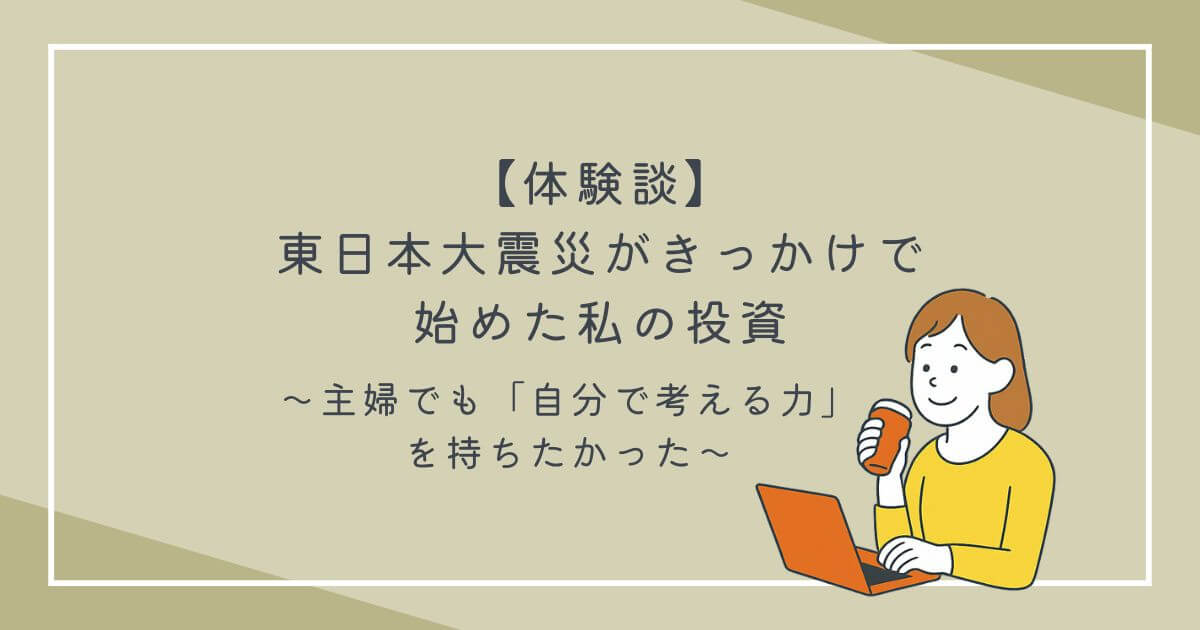 【体験談】
東日本大震災がきっかけで
始めた私の投資

～主婦でも「自分で考える力」
を持ちたかった～